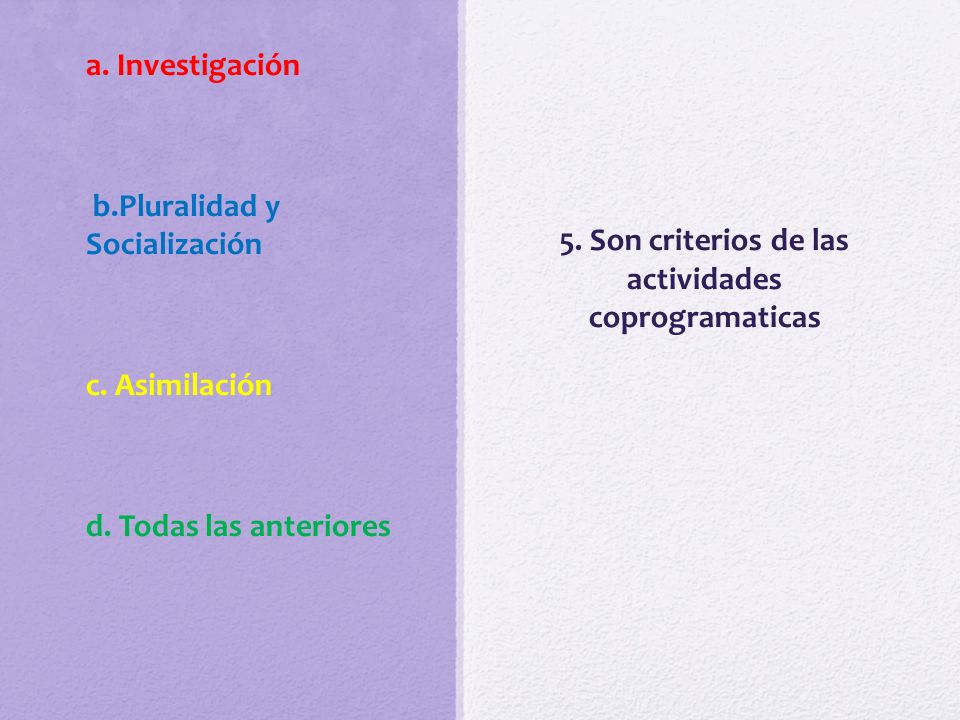 a. Investigación

b.Pluralidad y Socialización

c. Asimilación

d. Todas las anteriores

5. Son criterios de las actividades coprogramaticas